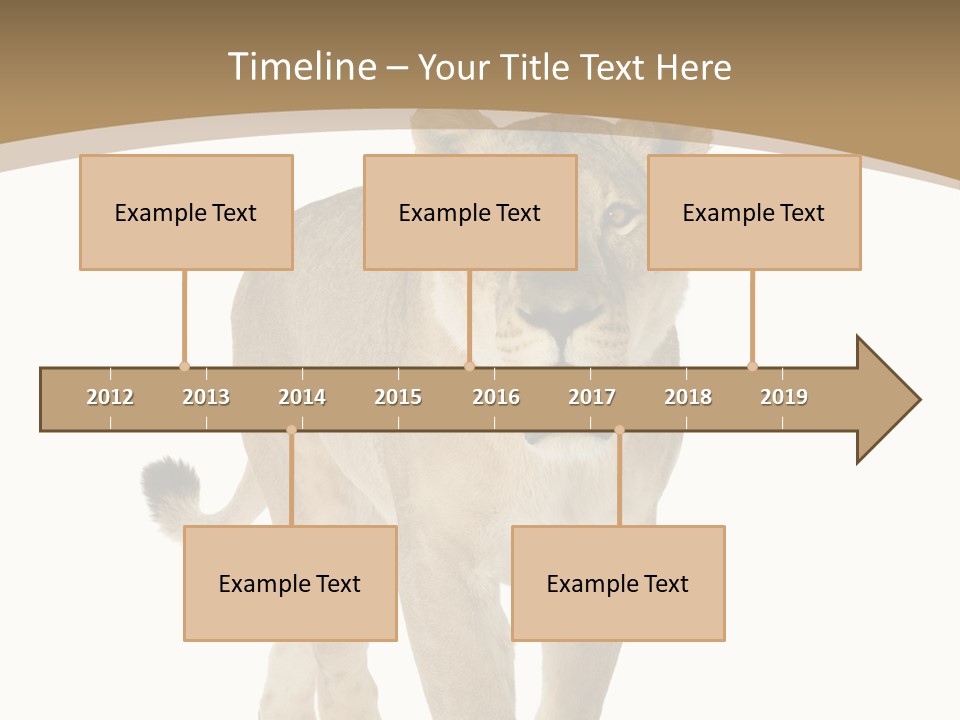 Timeline – Your Title Text Here

Example Text

Example Text

Example Text

2012 2013 2014 2015 2016 2017 2018 2019

Example Text

Example Text